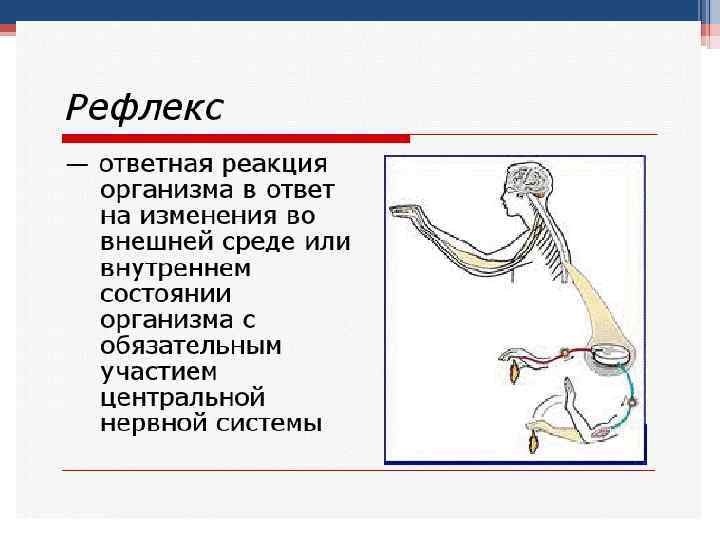 Рефлекс

— ответная реакция организма в ответ на изменения во внешней среде или внутреннем состоянии организма с обязательным участием центральной нервной системы